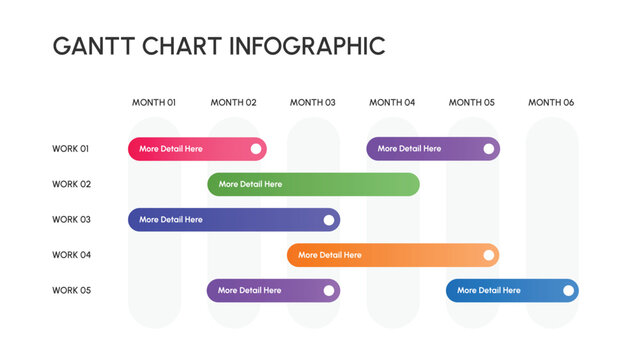 GANTT CHART INFOGRAPHIC

MONTH 01 MONTH 02 MONTH 03 MONTH 04 MONTH 05 MONTH 06

WORK 01 More Detail Here More Detail Here

WORK 02 More Detail Here

WORK 03 More Detail Here

WORK 04 More Detail Here

WORK 05 More Detail Here More Detail Here